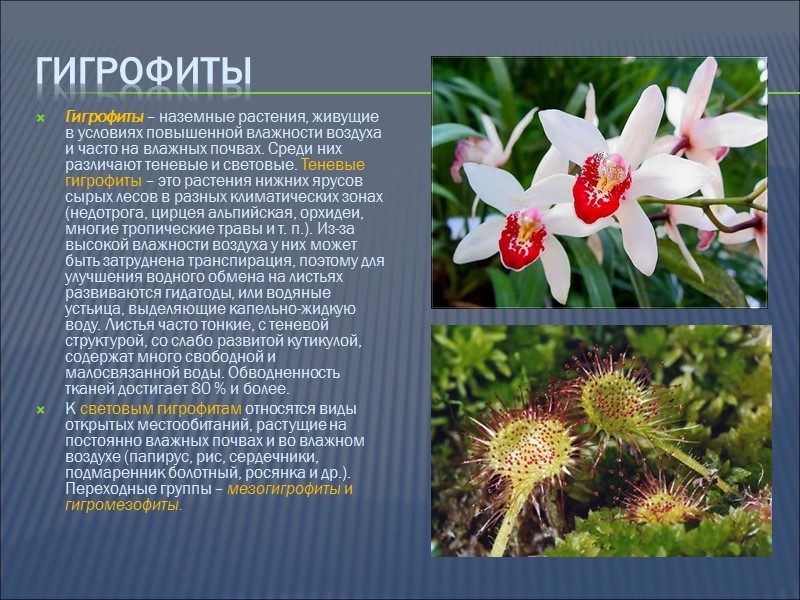 ГИГРОФИТЫ

Гигрофиты – наземные растения, живущие в условиях повышенной влажности воздуха и часто на влажных почвах. Среди них различают теневые и световые. Теневые гигрофиты – это растения нижних ярусов сырых лесов в разных климатических зонах (недотрога, цирцея альпийская, орхидеи, многие тропические травы и т. п.). Из-за высокой влажности воздуха у них может быть затруднена транспирация, поэтому для улучшения водного обмена на листьях развиваются гидатоды, или водяные устьица, выделяющие капельно-жидкую воду. Листья часто тонкие, с теневой структурой, со слабо развитой кутикулой, содержат много свободной и малосвязанной воды. Обводненность тканей достигает 80 % и более.

К световым гигрофитам относятся виды открытых местообитаний, растущие на постоянно влажных почвах и во влажном воздухе (папирус, рис, сердечники, подмаренник болотный, росянка и др.). Переходные группы – мезогигрофиты и гигромезофиты.